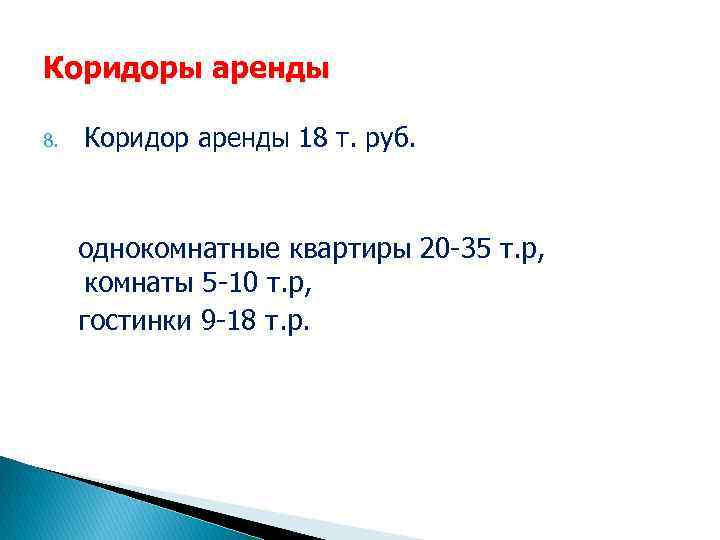 Коридоры аренды

8. Коридор аренды 18 т. руб.

однокомнатные квартиры 20-35 т.р, комнаты 5-10 т.р,
гостинки 9-18 т.р.